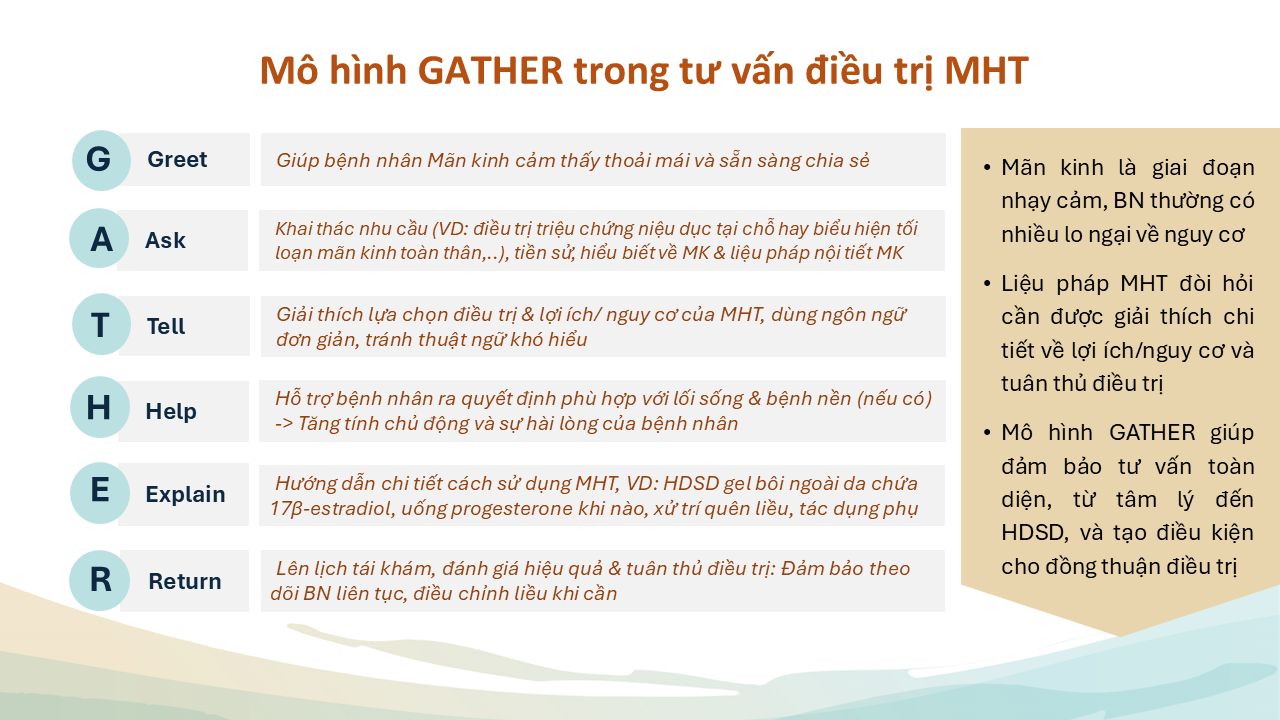 Mô hình GATHER trong tư vấn điều trị MHT

G Greet Giúp bệnh nhân Mãn kinh cảm thấy thoải mái và sẵn sàng chia sẻ

A Ask Khai thác nhu cầu (VD: điều trị triệu chứng niệu dục tại chỗ hay biểu hiện tối loạn mãn kinh toàn thân,..), tiền sử, hiểu biết về MK & liệu pháp nội tiết MK

T Tell Giải thích lựa chọn điều trị & lợi ích/ nguy cơ của MHT, dùng ngôn ngữ đơn giản, tránh thuật ngữ khó hiểu

H Help Hỗ trợ bệnh nhân ra quyết định phù hợp với lối sống & bệnh nền (nếu có) -> Tăng tính chủ động và sự hài lòng của bệnh nhân

E Explain Hướng dẫn chi tiết cách sử dụng MHT, VD: HDSD gel bôi ngoài da chứa 17β-estradiol, uống progesterone khi nào, xử trí quên liều, tác dụng phụ

R Return Lên lịch tái khám, đánh giá hiệu quả & tuân thủ điều trị: Đảm bảo theo dõi BN liên tục, điều chỉnh liều khi cần

• Mãn kinh là giai đoạn nhạy cảm, BN thường có nhiều lo ngại về nguy cơ

• Liệu pháp MHT đòi hỏi cần được giải thích chi tiết về lợi ích/nguy cơ và tuân thủ điều trị

• Mô hình GATHER giúp đảm bảo tư vấn toàn diện, từ tâm lý đến HDSD, và tạo điều kiện cho đồng thuận điều trị